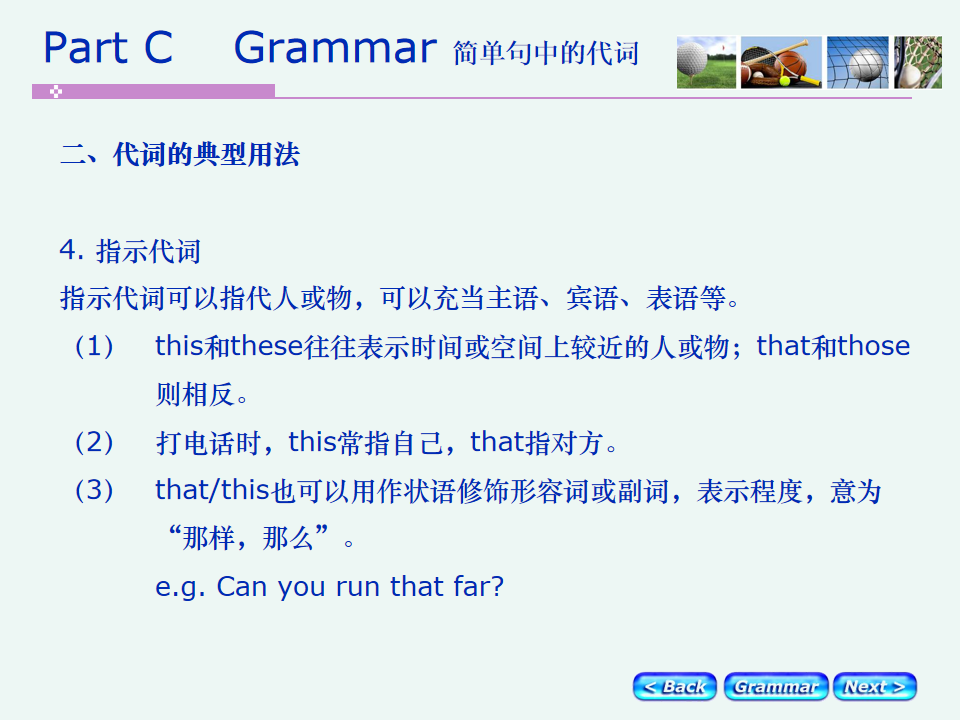 Part C Grammar 简单句中的代词

二、代词的典型用法

4. 指示代词

指示代词可以指代人或物，可以充当主语、宾语、表语等。

（1） this和these往往表示时间或空间上较近的人或物；that和those则相反。

（2） 打电话时，this常指自己，that指对方。

（3） that/this也可以用作状语修饰形容词或副词，表示程度，意为“那样，那么”。

e.g. Can you run that far?

< Back Grammar Next >